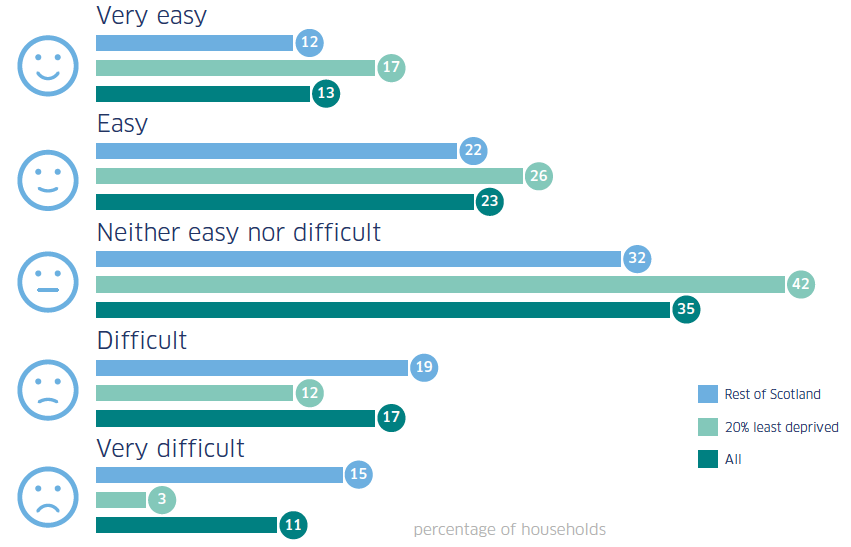 Very easy
12
17
13
Easy
22
26
23
Neither easy nor difficult
32
42
35
Difficult
19
12
17
Very difficult
15
3
11

Rest of Scotland
20% least deprived
All

percentage of households